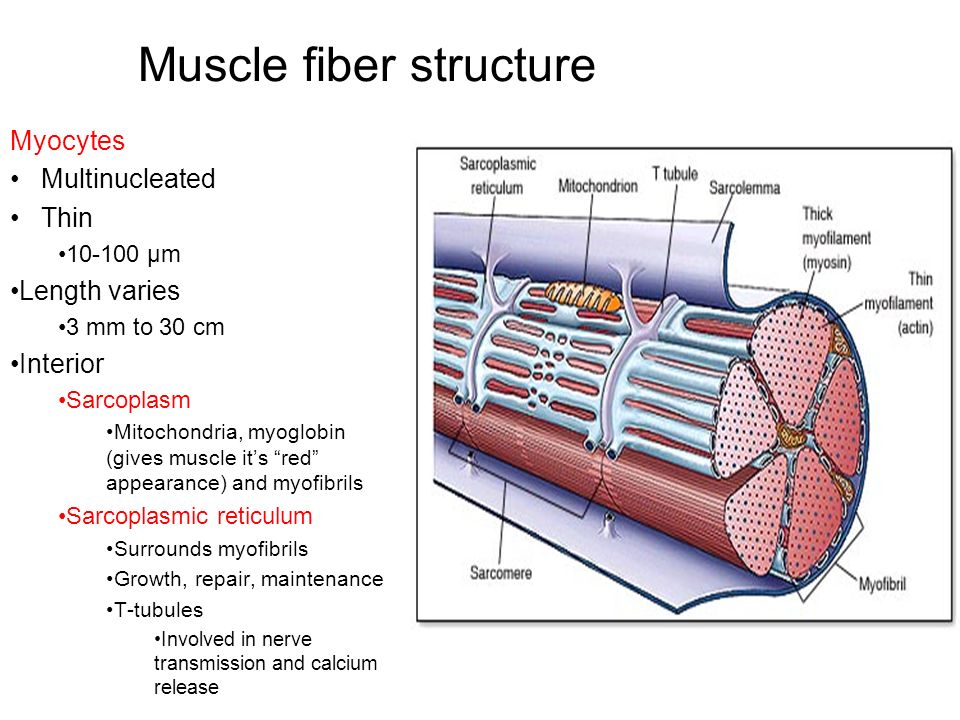 Muscle fiber structure

Myocytes

• Multinucleated

• Thin

•10-100 μm

•Length varies

•3 mm to 30 cm

•Interior

•Sarcoplasm

•Mitochondria, myoglobin (gives muscle it's "red" appearance) and myofibrils

•Sarcoplasmic reticulum

•Surrounds myofibrils

•Growth, repair, maintenance

•T-tubules

•Involved in nerve transmission and calcium release

Sarcoplasmic reticulum

Mitochondrion

T tubule

Sarcolemma

Thick myofilament (myosin)

Thin myofilament (actin)

Sarcomere

Myofibril